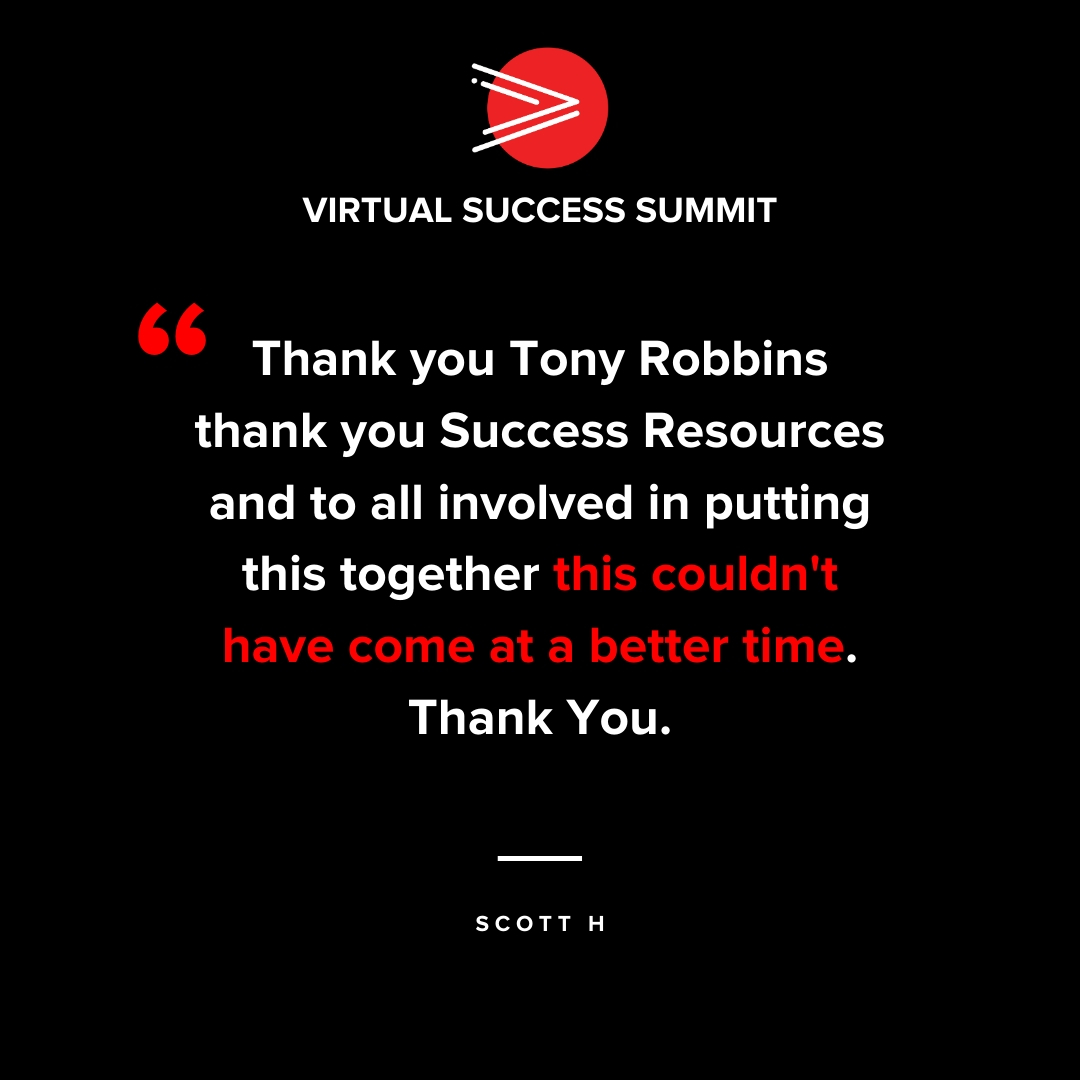 VIRTUAL SUCCESS SUMMIT

“ Thank you Tony Robbins thank you Success Resources and to all involved in putting this together this couldn't have come at a better time. Thank You.

SCOTT H